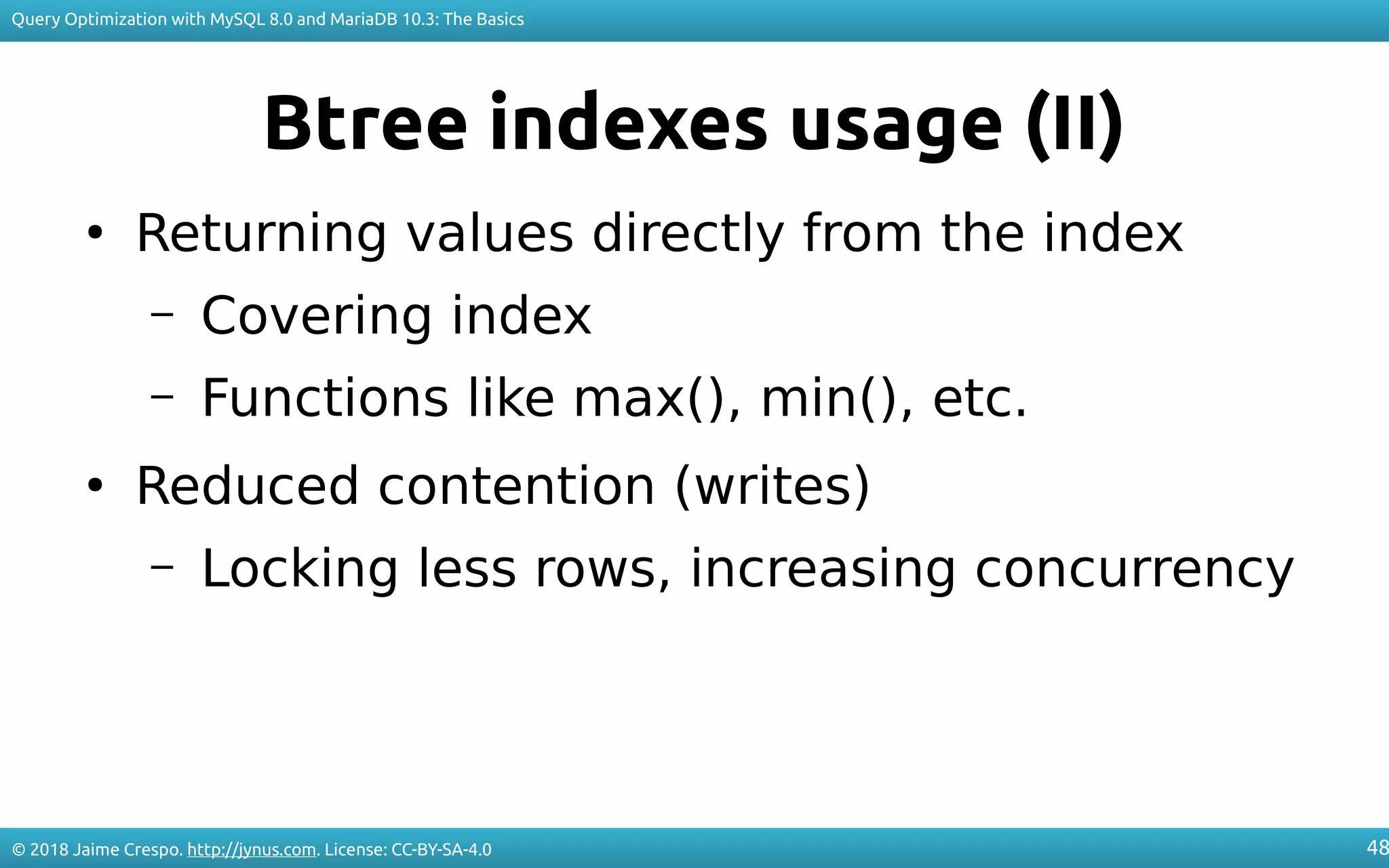 Query Optimization with MySQL 8.0 and MariaDB 10.3: The Basics

Btree indexes usage (II)

• Returning values directly from the index
– Covering index
– Functions like max(), min(), etc.
• Reduced contention (writes)
– Locking less rows, increasing concurrency

© 2018 Jaime Crespo. http://jynus.com. License: CC-BY-SA-4.0

48